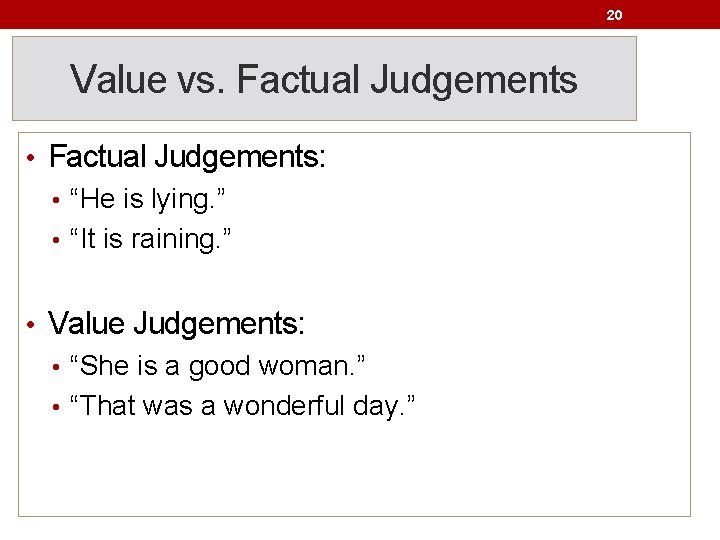 20

Value vs. Factual Judgements

• Factual Judgements:
  • “He is lying.”
  • “It is raining.”

• Value Judgements:
  • “She is a good woman.”
  • “That was a wonderful day.”